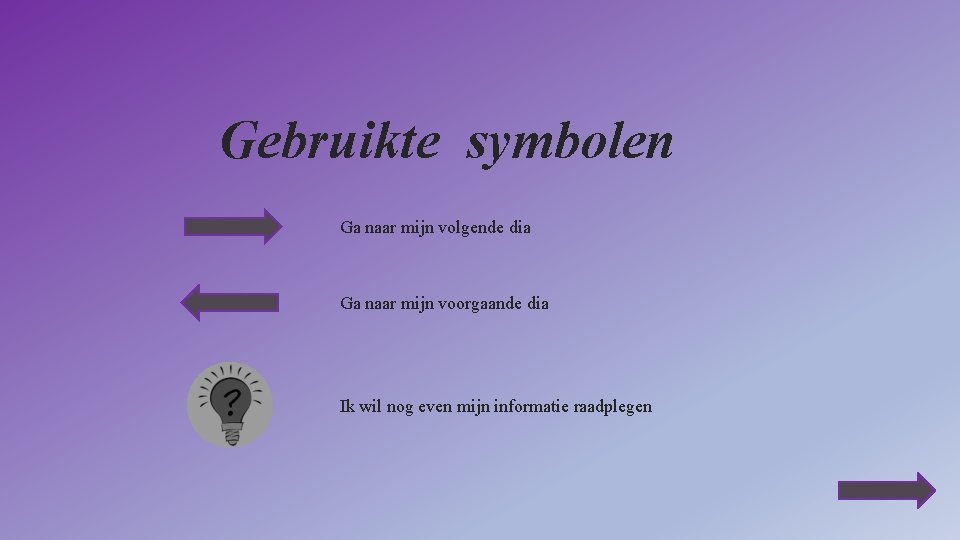 Gebruikte symbolen

Ga naar mijn volgende dia

Ga naar mijn voorgaande dia

?

Ik wil nog even mijn informatie raadplegen